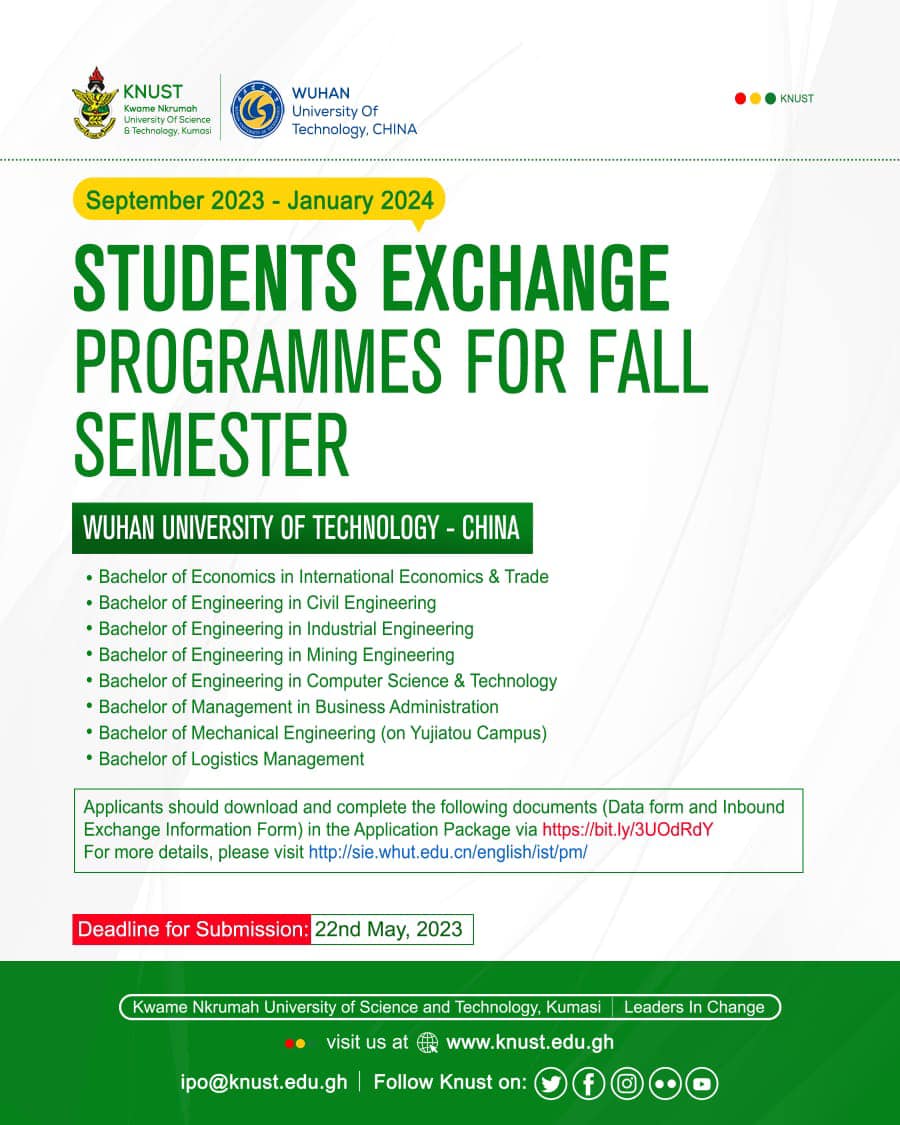 KNUST
Kwame Nkrumah University Of Science & Technology, Kumasi

WUHAN
University Of Technology, CHINA

KNUST

September 2023 - January 2024

STUDENTS EXCHANGE PROGRAMMES FOR FALL SEMESTER

WUHAN UNIVERSITY OF TECHNOLOGY - CHINA

• Bachelor of Economics in International Economics & Trade
• Bachelor of Engineering in Civil Engineering
• Bachelor of Engineering in Industrial Engineering
• Bachelor of Engineering in Mining Engineering
• Bachelor of Engineering in Computer Science & Technology
• Bachelor of Management in Business Administration
• Bachelor of Mechanical Engineering (on Yujiatou Campus)
• Bachelor of Logistics Management

Applicants should download and complete the following documents (Data form and Inbound Exchange Information Form) in the Application Package via https://bit.ly/3UOdRdY
For more details, please visit http://sie.whut.edu.cn/english/ist/pm/

Deadline for Submission: 22nd May, 2023

Kwame Nkrumah University of Science and Technology, Kumasi | Leaders In Change

visit us at www.knust.edu.gh

ipo@knust.edu.gh | Follow Knust on: